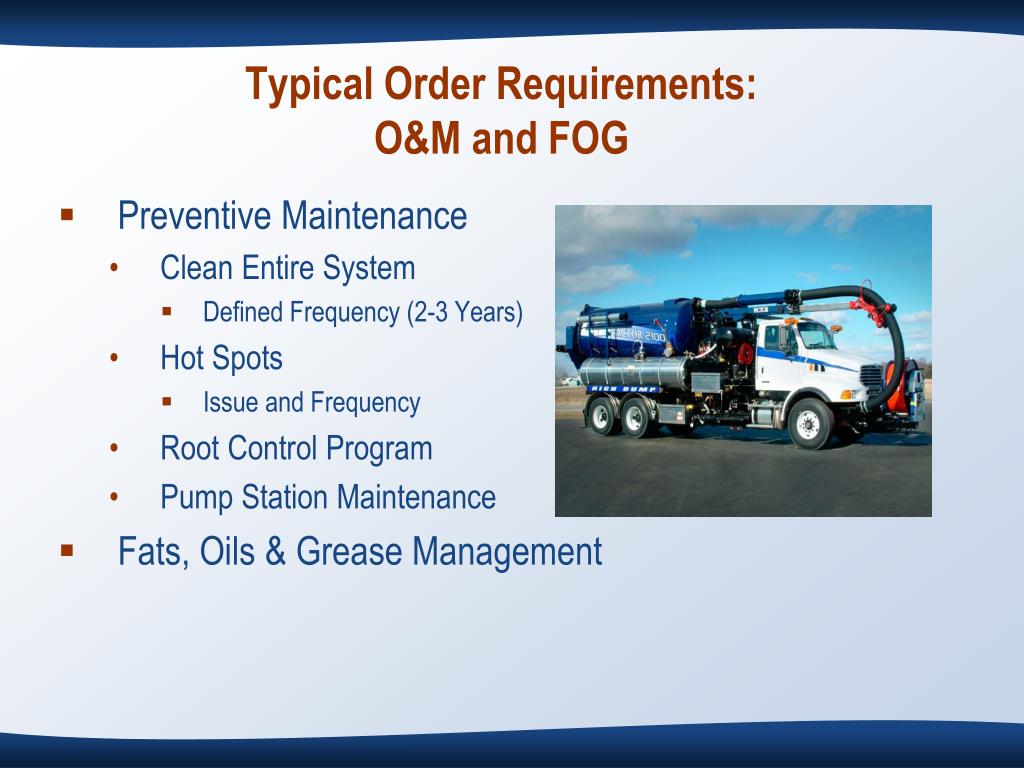 Typical Order Requirements:
O&M and FOG

▪ Preventive Maintenance
• Clean Entire System
▪ Defined Frequency (2-3 Years)
• Hot Spots
▪ Issue and Frequency
• Root Control Program
• Pump Station Maintenance
▪ Fats, Oils & Grease Management

VACTOR 2100
HIGH DUMP